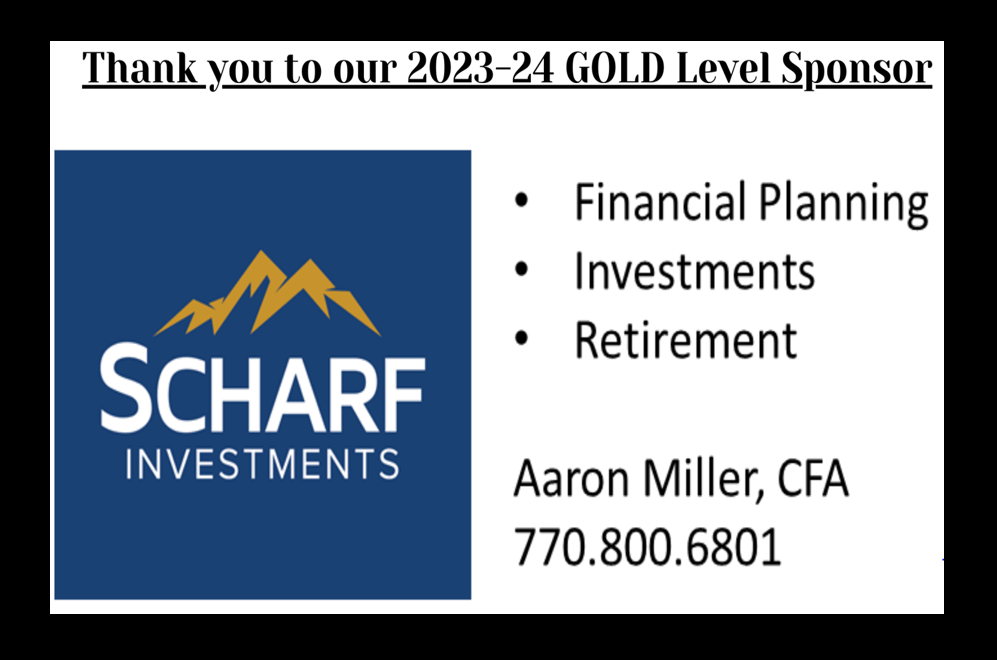 Thank you to our 2023-24 GOLD Level Sponsor

SCHARF
INVESTMENTS

• Financial Planning
• Investments
• Retirement

Aaron Miller, CFA
770.800.6801